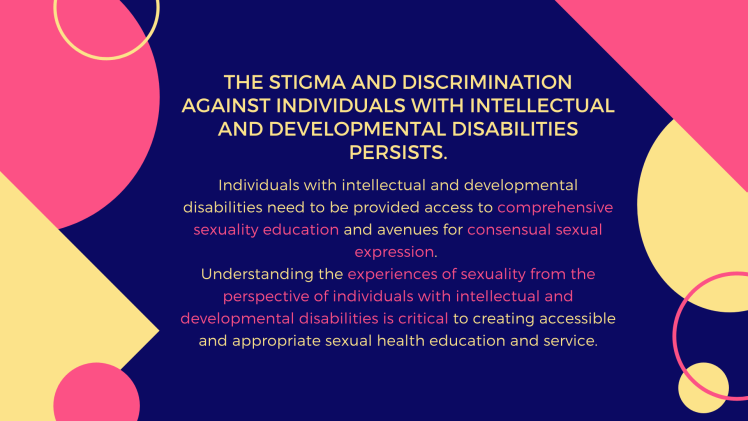 THE STIGMA AND DISCRIMINATION AGAINST INDIVIDUALS WITH INTELLECTUAL AND DEVELOPMENTAL DISABILITIES PERSISTS.

Individuals with intellectual and developmental disabilities need to be provided access to comprehensive sexuality education and avenues for consensual sexual expression.
Understanding the experiences of sexuality from the perspective of individuals with intellectual and developmental disabilities is critical to creating accessible and appropriate sexual health education and service.